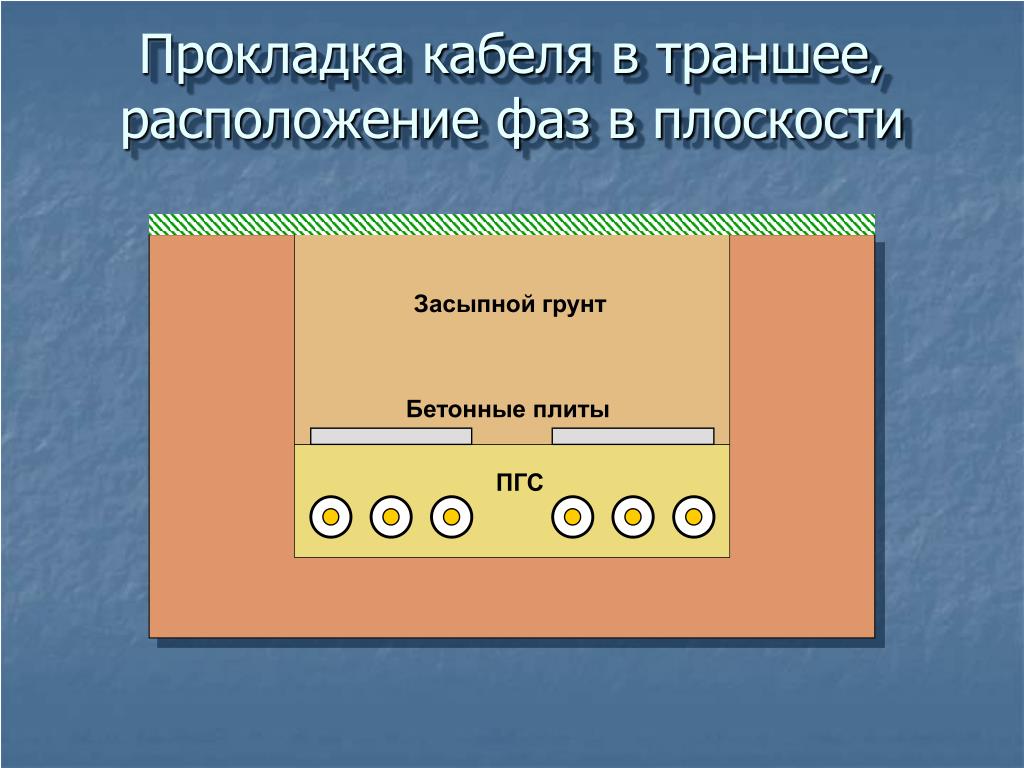 Прокладка кабеля в траншее, расположение фаз в плоскости

Засыпной грунт

Бетонные плиты

ПГС